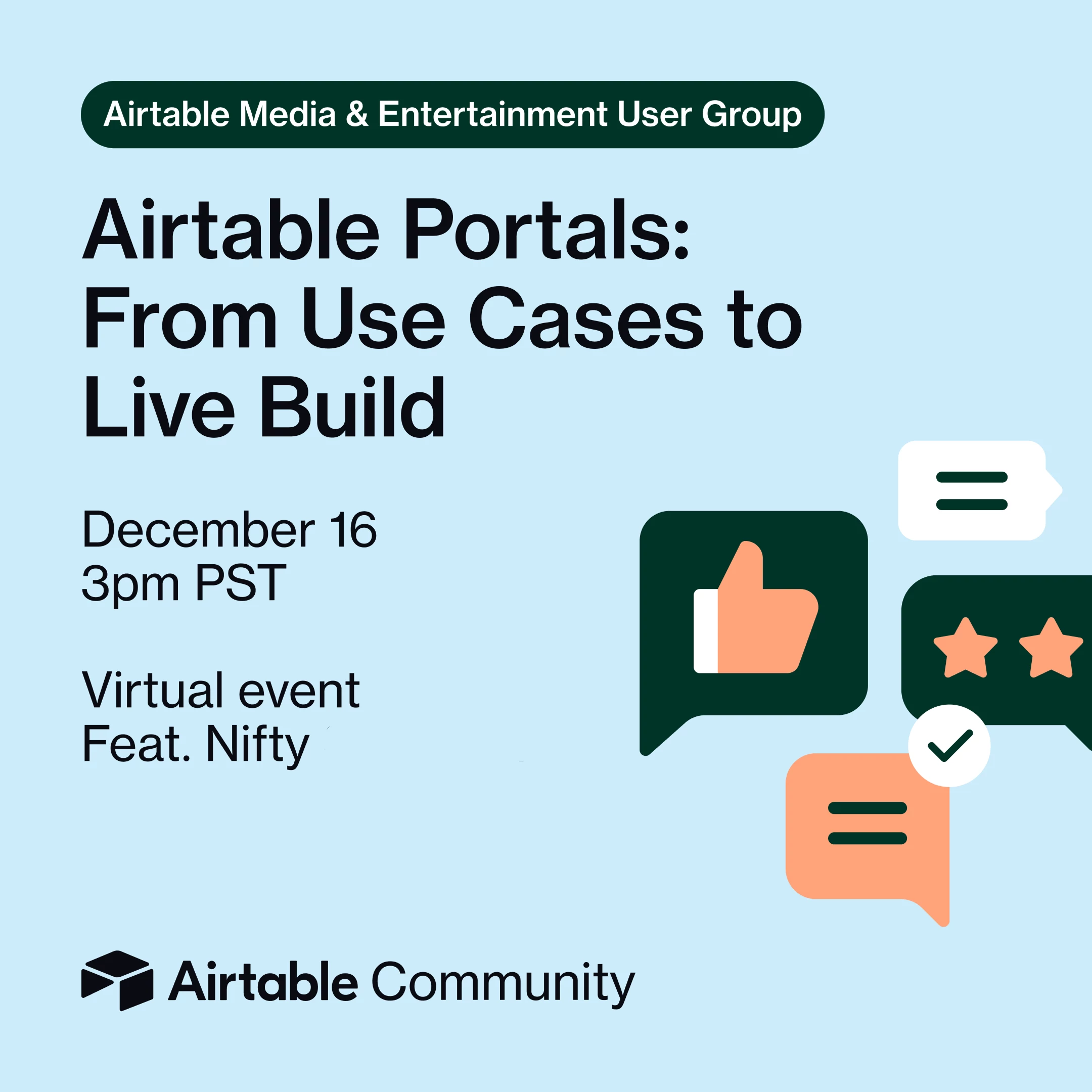 Airtable Media & Entertainment User Group

Airtable Portals: From Use Cases to Live Build

December 16
3pm PST

Virtual event
Feat. Nifty

Airtable Community